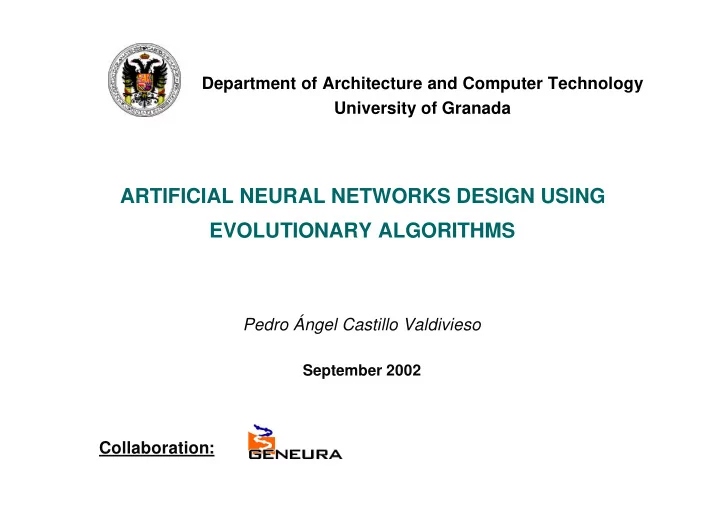 Department of Architecture and Computer Technology
University of Granada

ARTIFICIAL NEURAL NETWORKS DESIGN USING EVOLUTIONARY ALGORITHMS

Pedro Ángel Castillo Valdivieso

September 2002

Collaboration:

GENEURA